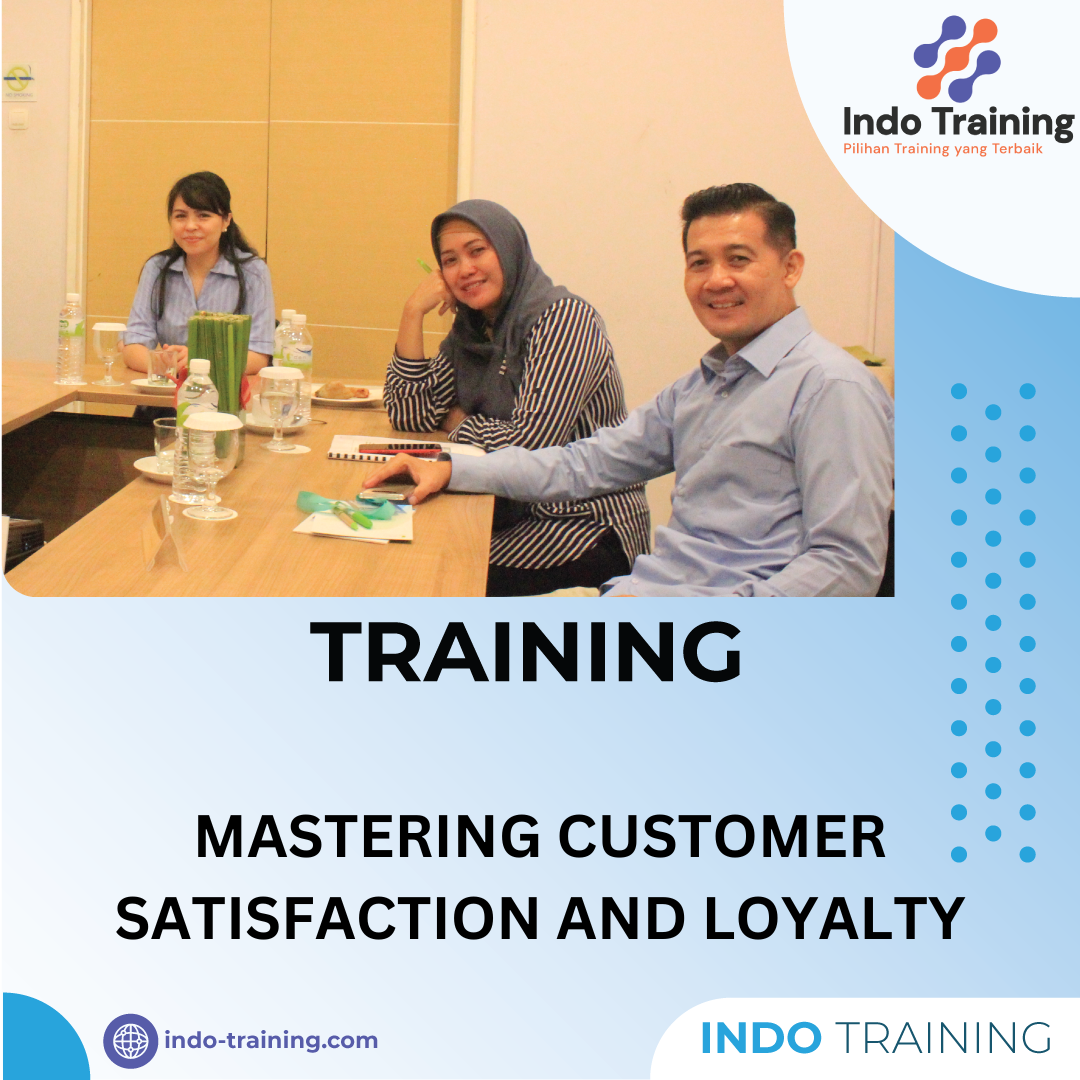 Indo Training
Pilihan Training yang Terbaik

TRAINING

MASTERING CUSTOMER SATISFACTION AND LOYALTY

indo-training.com

INDO TRAINING